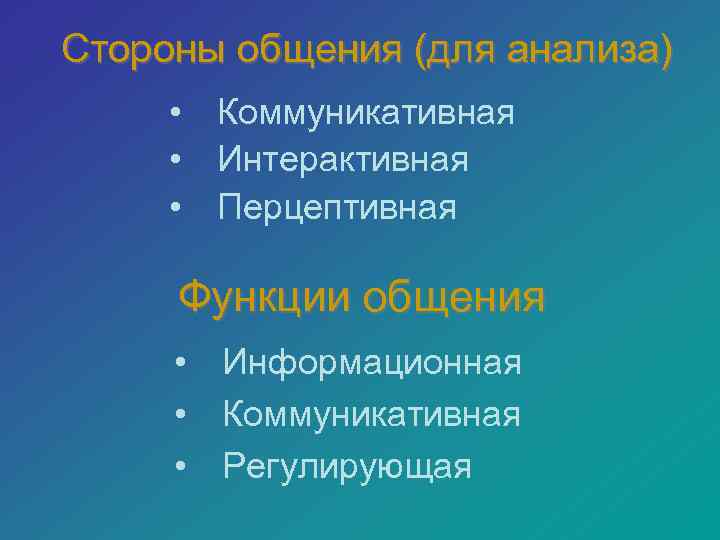 Стороны общения (для анализа)

• Коммуникативная
• Интерактивная
• Перцептивная

Функции общения

• Информационная
• Коммуникативная
• Регулирующая